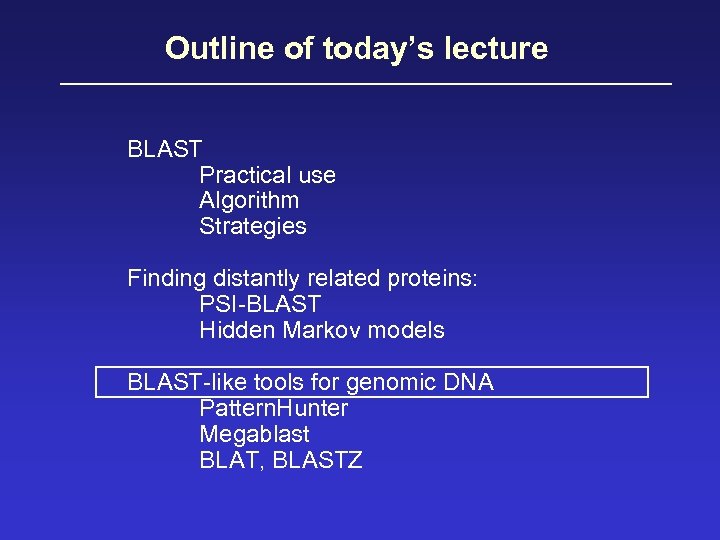 Outline of today's lecture

BLAST
Practical use
Algorithm
Strategies

Finding distantly related proteins:
PSI-BLAST
Hidden Markov models

BLAST-like tools for genomic DNA
PatternHunter
Megablast
BLAT, BLASTZ